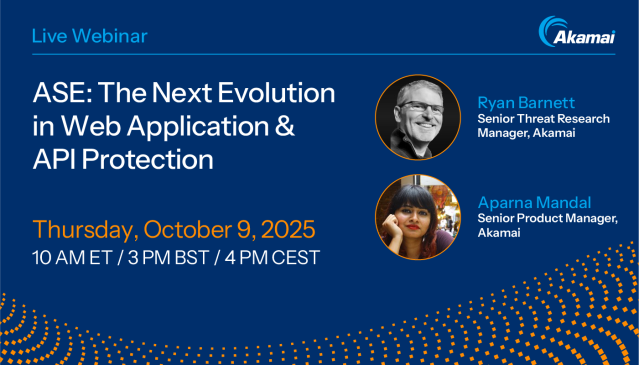 Live Webinar

Akamai

ASE: The Next Evolution in Web Application & API Protection

Thursday, October 9, 2025
10 AM ET / 3 PM BST / 4 PM CEST

Ryan Barnett
Senior Threat Research Manager, Akamai

Aparna Mandal
Senior Product Manager, Akamai